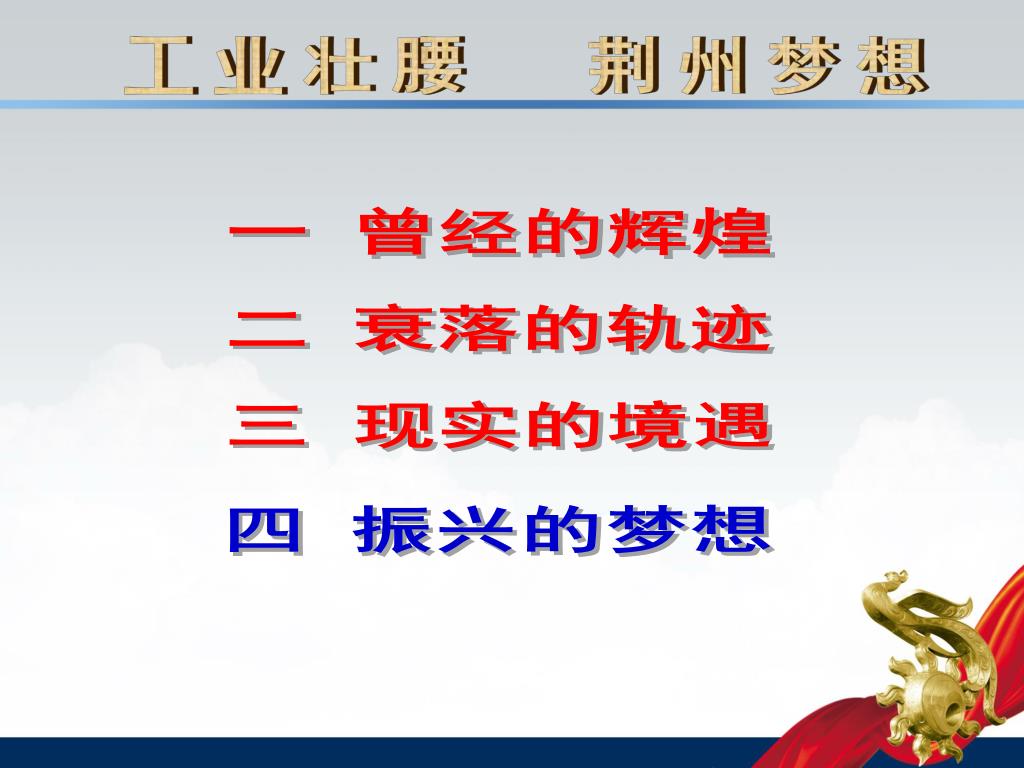 工业壮腰　荆州梦想

一　曾经的辉煌

二　衰落的轨迹

三　现实的境遇

四　振兴的梦想